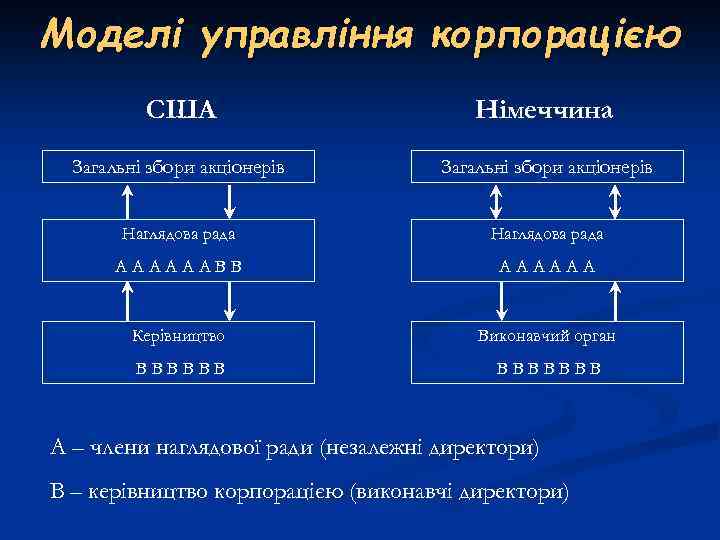 Моделі управління корпорацією

США

Загальні збори акціонерів

Наглядова рада

А А А А А А В В

Керівництво

В В В В В В

Німеччина

Загальні збори акціонерів

Наглядова рада

А А А А А А

Виконавчий орган

В В В В В В В

А – члени наглядової ради (незалежні директори)

В – керівництво корпорацією (виконавчі директори)